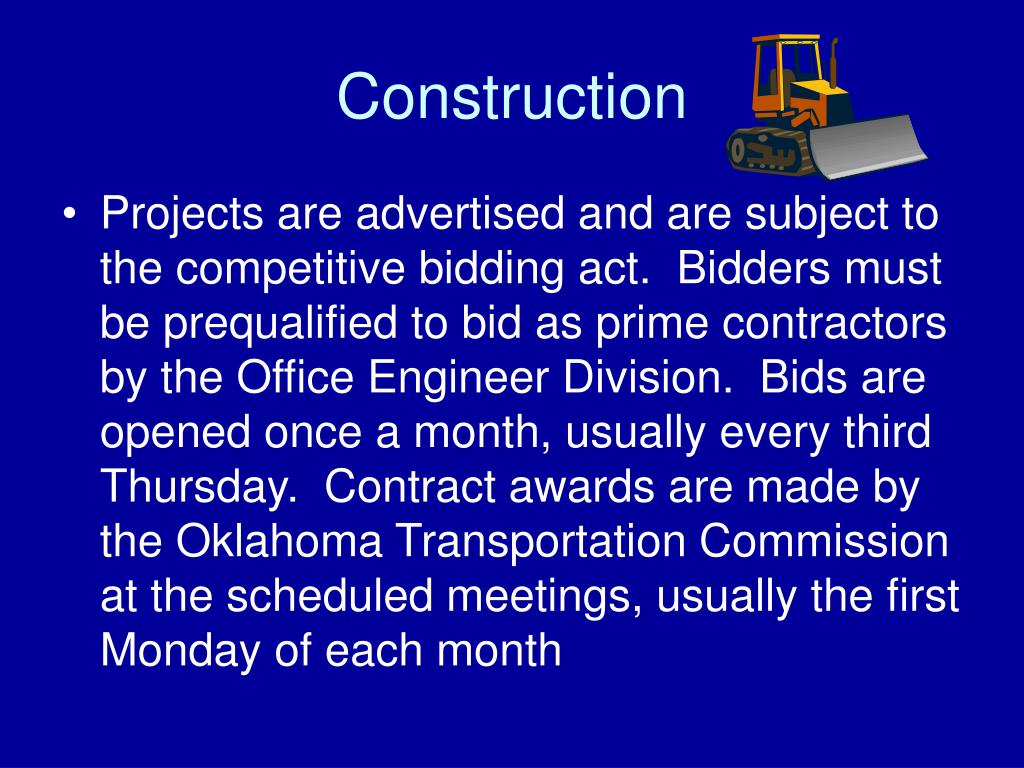 Construction

• Projects are advertised and are subject to the competitive bidding act. Bidders must be prequalified to bid as prime contractors by the Office Engineer Division. Bids are opened once a month, usually every third Thursday. Contract awards are made by the Oklahoma Transportation Commission at the scheduled meetings, usually the first Monday of each month